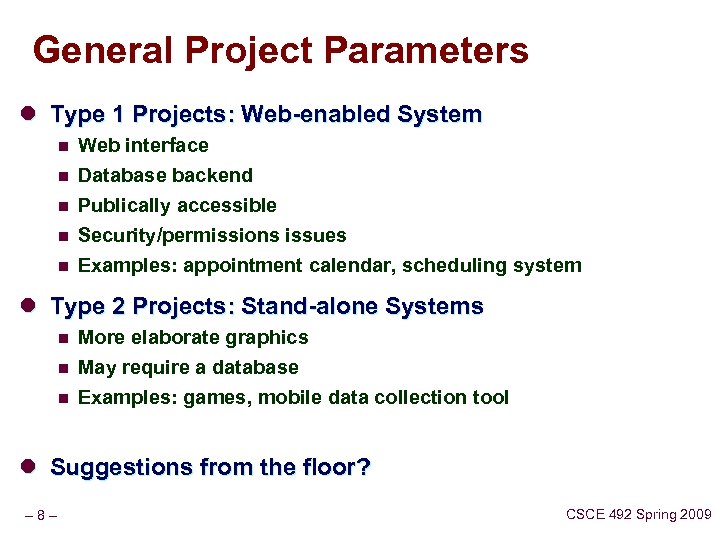 General Project Parameters

Type 1 Projects: Web-enabled System

Web interface

Database backend

Publically accessible

Security/permissions issues

Examples: appointment calendar, scheduling system

Type 2 Projects: Stand-alone Systems

More elaborate graphics

May require a database

Examples: games, mobile data collection tool

Suggestions from the floor?

– 8 –

CSCE 492 Spring 2009